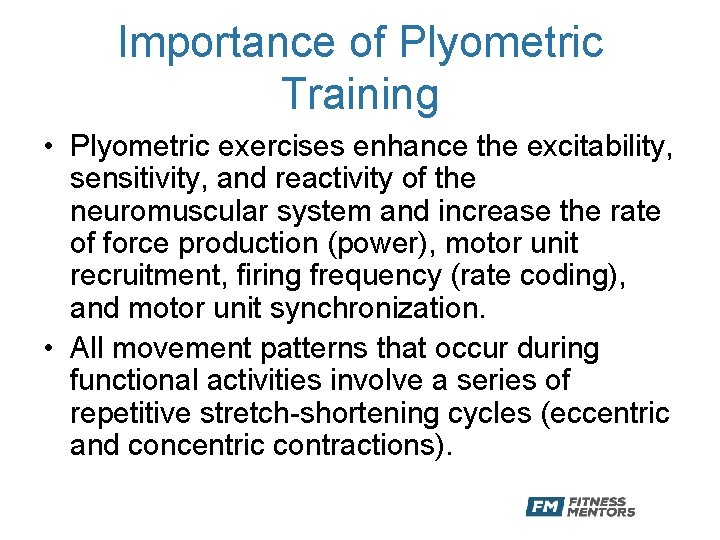 Importance of Plyometric Training

• Plyometric exercises enhance the excitability, sensitivity, and reactivity of the neuromuscular system and increase the rate of force production (power), motor unit recruitment, firing frequency (rate coding), and motor unit synchronization.

• All movement patterns that occur during functional activities involve a series of repetitive stretch-shortening cycles (eccentric and concentric contractions).

FM FITNESS MENTORS